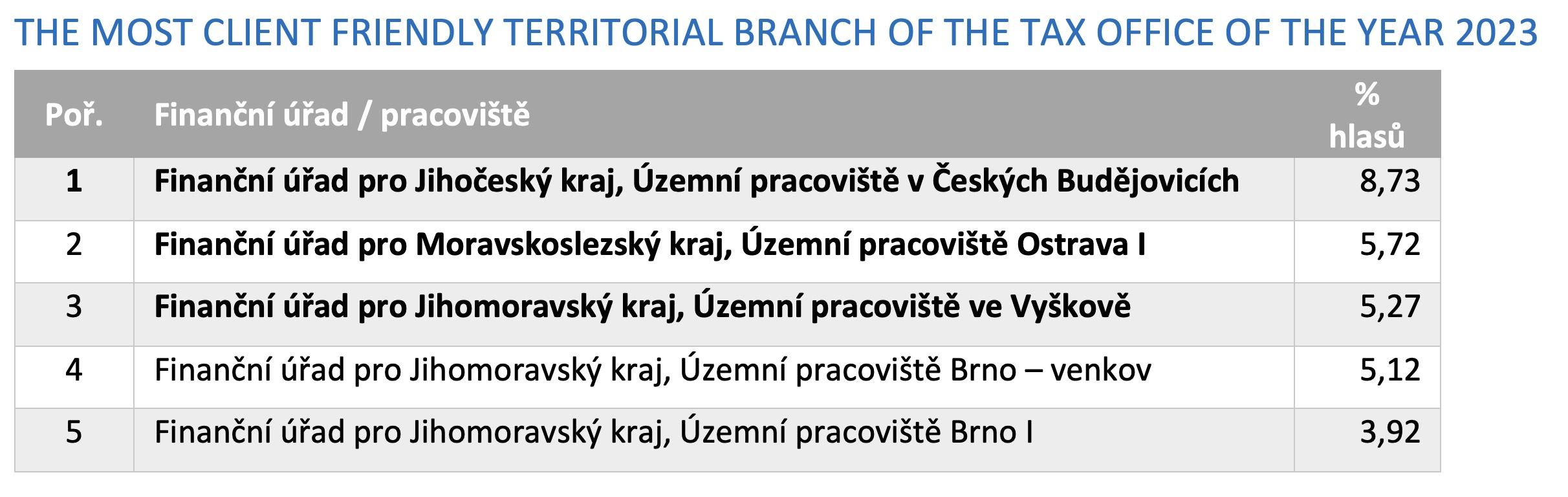 THE MOST CLIENT FRIENDLY TERRITORIAL BRANCH OF THE TAX OFFICE OF THE YEAR 2023

| Poř. | Finanční úřad / pracoviště | % hlasů |
|---|---|---|
| 1 | Finanční úřad pro Jihočeský kraj, Územní pracoviště v Českých Budějovicích | 8,73 |
| 2 | Finanční úřad pro Moravskoslezský kraj, Územní pracoviště Ostrava I | 5,72 |
| 3 | Finanční úřad pro Jihomoravský kraj, Územní pracoviště ve Vyškově | 5,27 |
| 4 | Finanční úřad pro Jihomoravský kraj, Územní pracoviště Brno – venkov | 5,12 |
| 5 | Finanční úřad pro Jihomoravský kraj, Územní pracoviště Brno I | 3,92 |